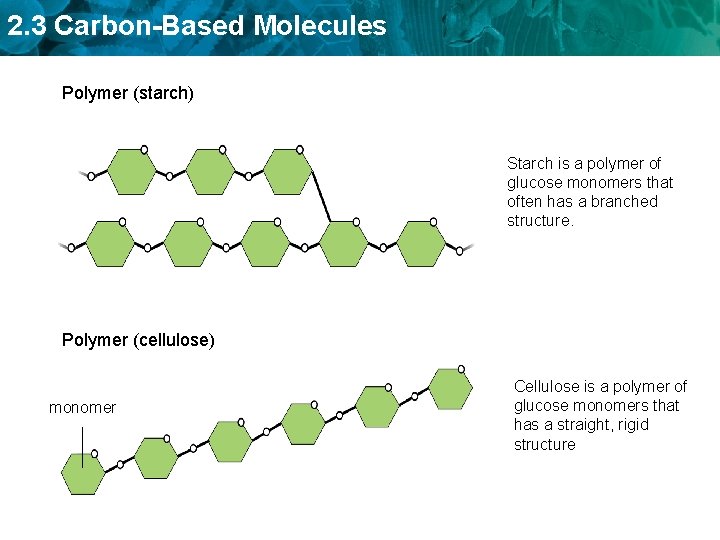 2.3 Carbon-Based Molecules

Polymer (starch)

Starch is a polymer of glucose monomers that often has a branched structure.

Polymer (cellulose)

monomer

Cellulose is a polymer of glucose monomers that has a straight, rigid structure